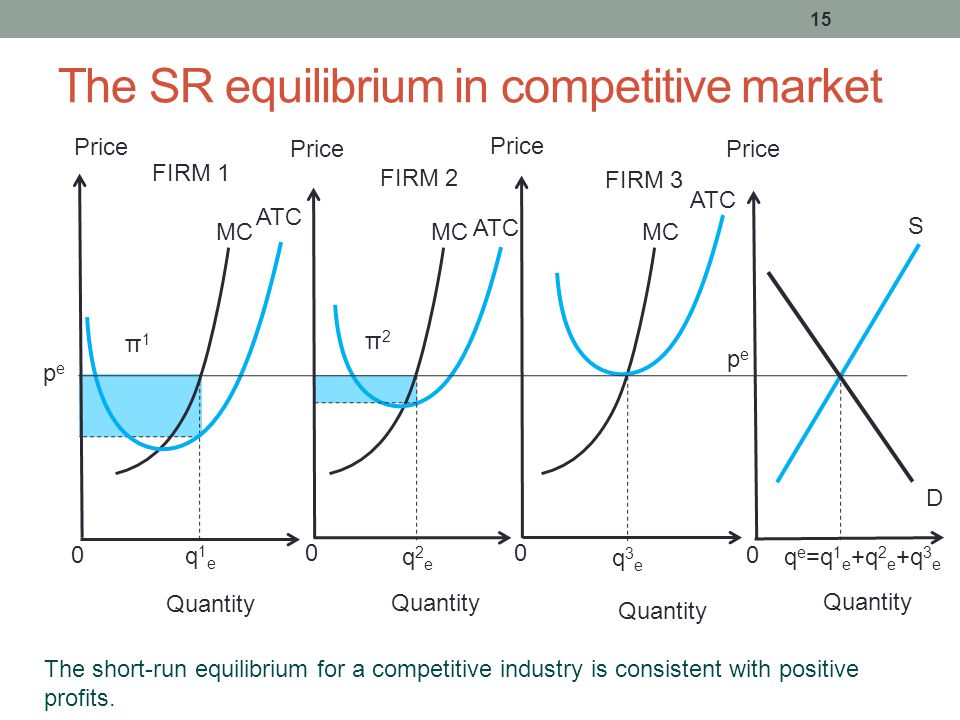 15

The SR equilibrium in competitive market

Price
FIRM 1
MC ATC
$\pi^1$
$p^e$
0
$q^1_e$
Quantity

Price
FIRM 2
MC ATC
$\pi^2$
0
$q^2_e$
Quantity

Price
FIRM 3
ATC
MC
0
$q^3_e$
Quantity

Price
S
$p^e$
D
0
$q^e=q^1_e+q^2_e+q^3_e$
Quantity

The short-run equilibrium for a competitive industry is consistent with positive profits.